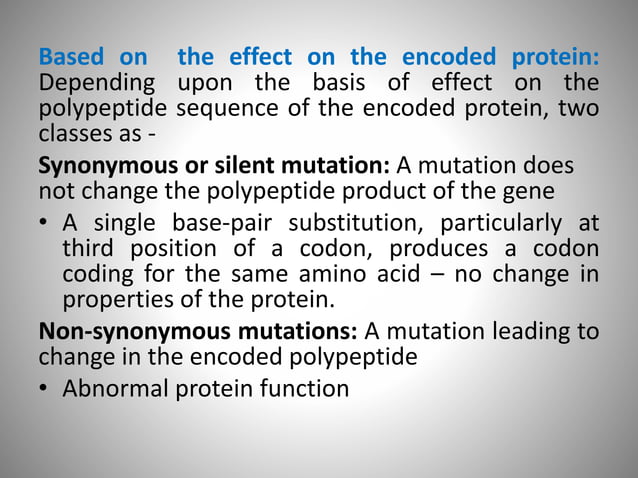 Based on the effect on the encoded protein: Depending upon the basis of effect on the polypeptide sequence of the encoded protein, two classes as -

Synonymous or silent mutation: A mutation does not change the polypeptide product of the gene

• A single base-pair substitution, particularly at third position of a codon, produces a codon coding for the same amino acid – no change in properties of the protein.

Non-synonymous mutations: A mutation leading to change in the encoded polypeptide

• Abnormal protein function